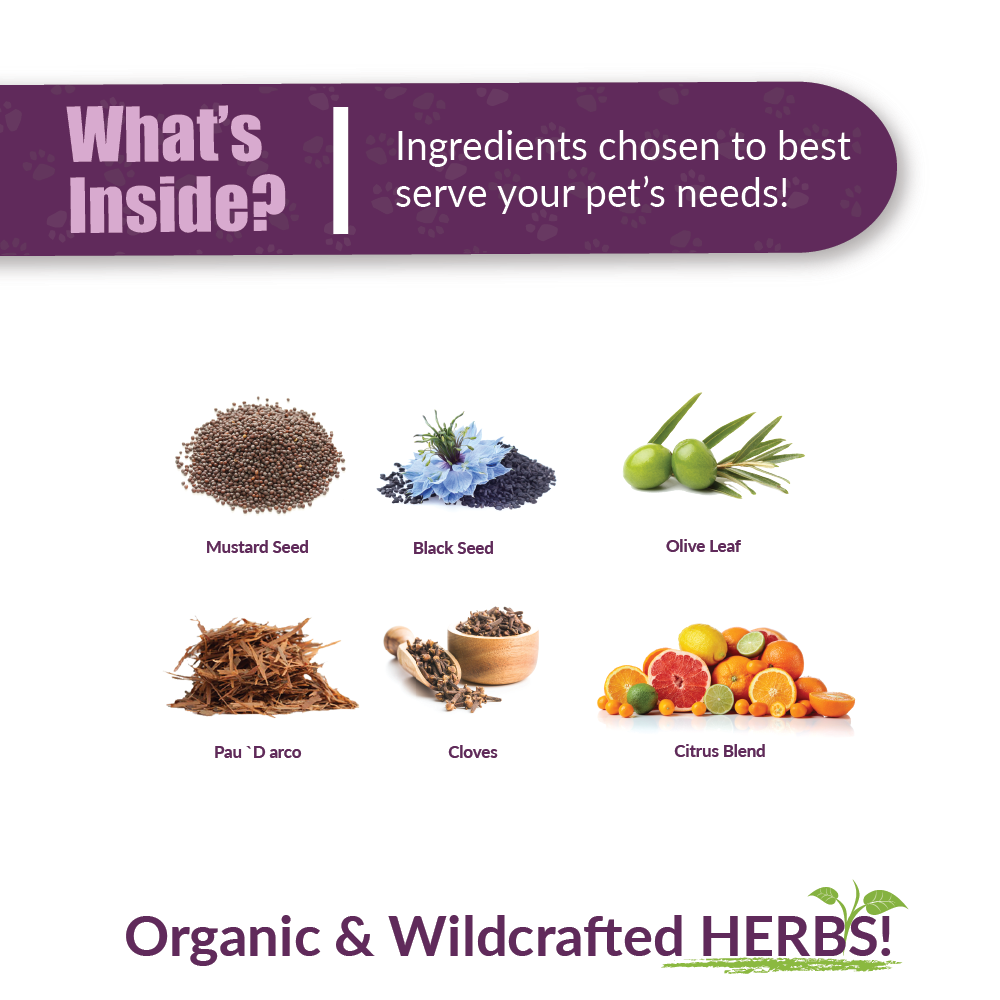 What's Inside?

Ingredients chosen to best serve your pet's needs!

Mustard Seed

Black Seed

Olive Leaf

Pau `D arco

Cloves

Citrus Blend

Organic & Wildcrafted HERBS!